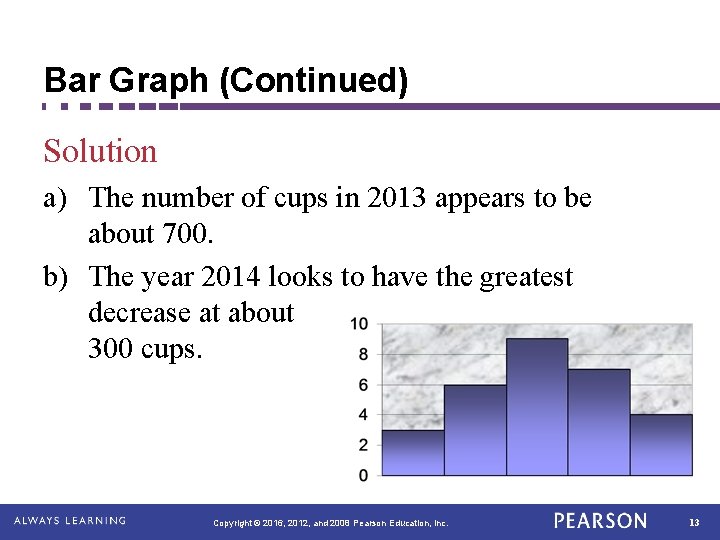 Bar Graph (Continued)

Solution

a) The number of cups in 2013 appears to be about 700.

b) The year 2014 looks to have the greatest decrease at about 300 cups.

10
8
6
4
2
0

ALWAYS LEARNING

Copyright © 2016, 2012, and 2008 Pearson Education, Inc.

PEARSON

13